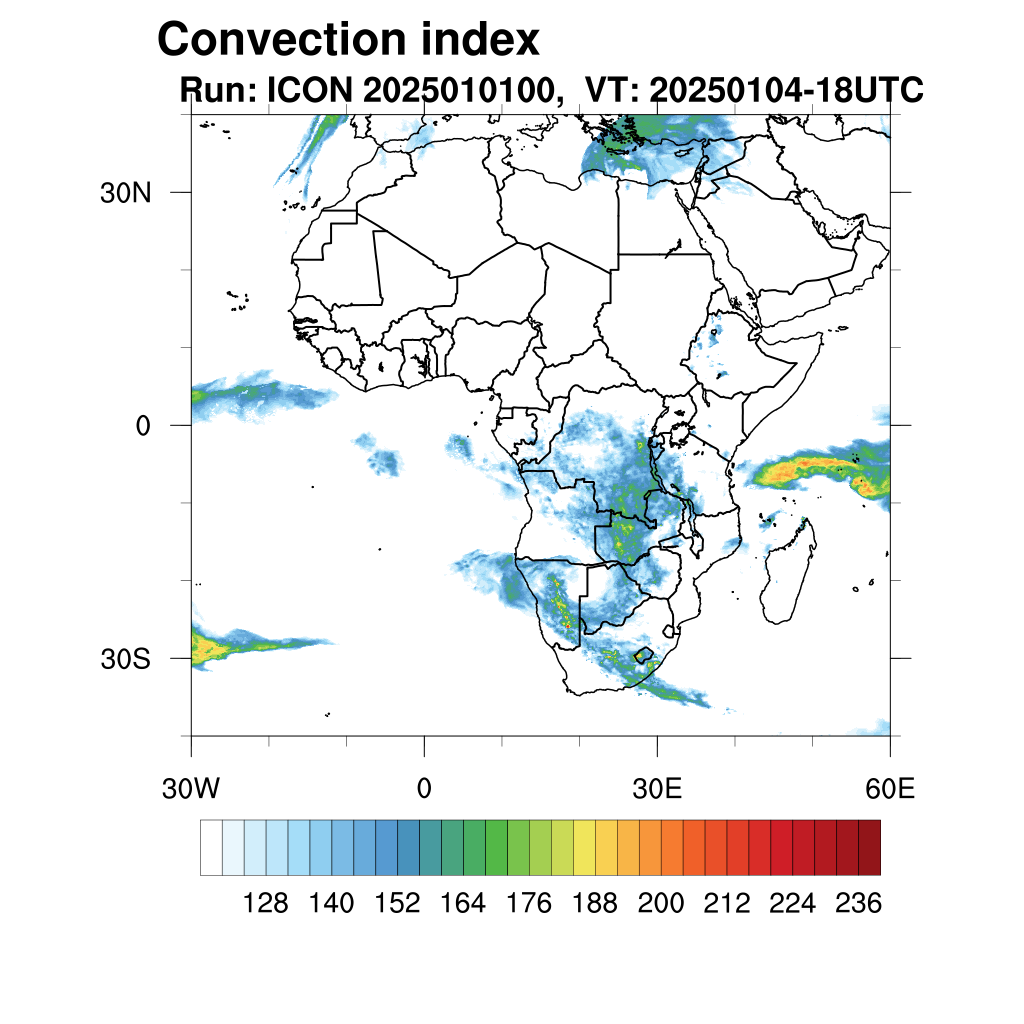 Convection index

Run: ICON 2025010100, VT: 20250104-18UTC

30N

0

30S

30W

0

30E

60E

128 140 152 164 176 188 200 212 224 236